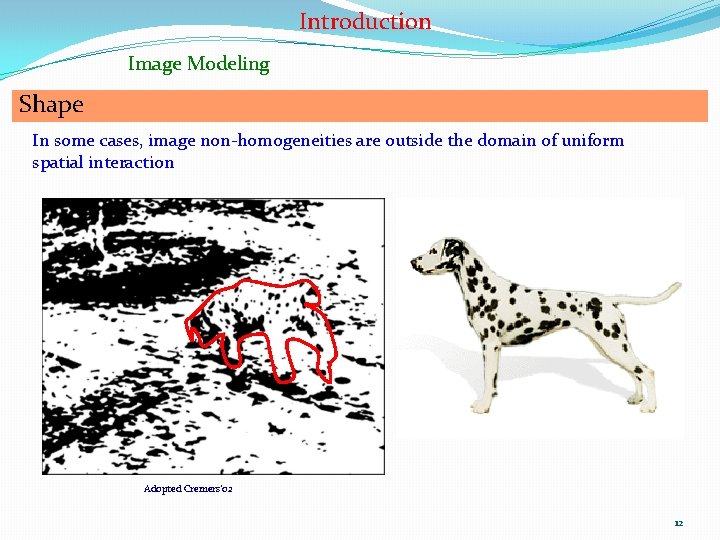 Introduction

Image Modeling

Shape

In some cases, image non-homogeneities are outside the domain of uniform spatial interaction

Adopted Cremers'02

12